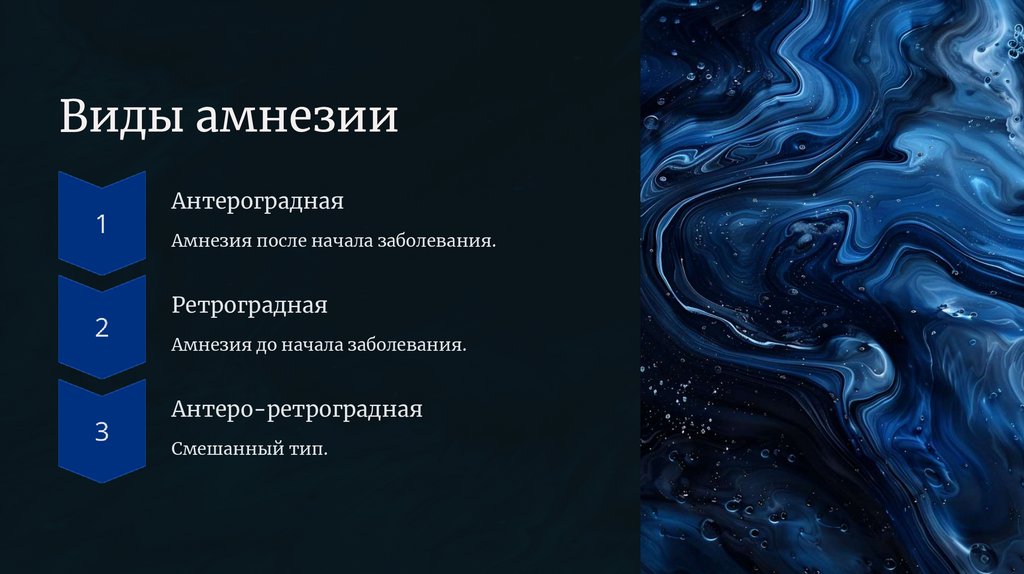 Виды амнезии

1

Антероградная

Амнезия после начала заболевания.

2

Ретроградная

Амнезия до начала заболевания.

3

Антеро-ретроградная

Смешанный тип.